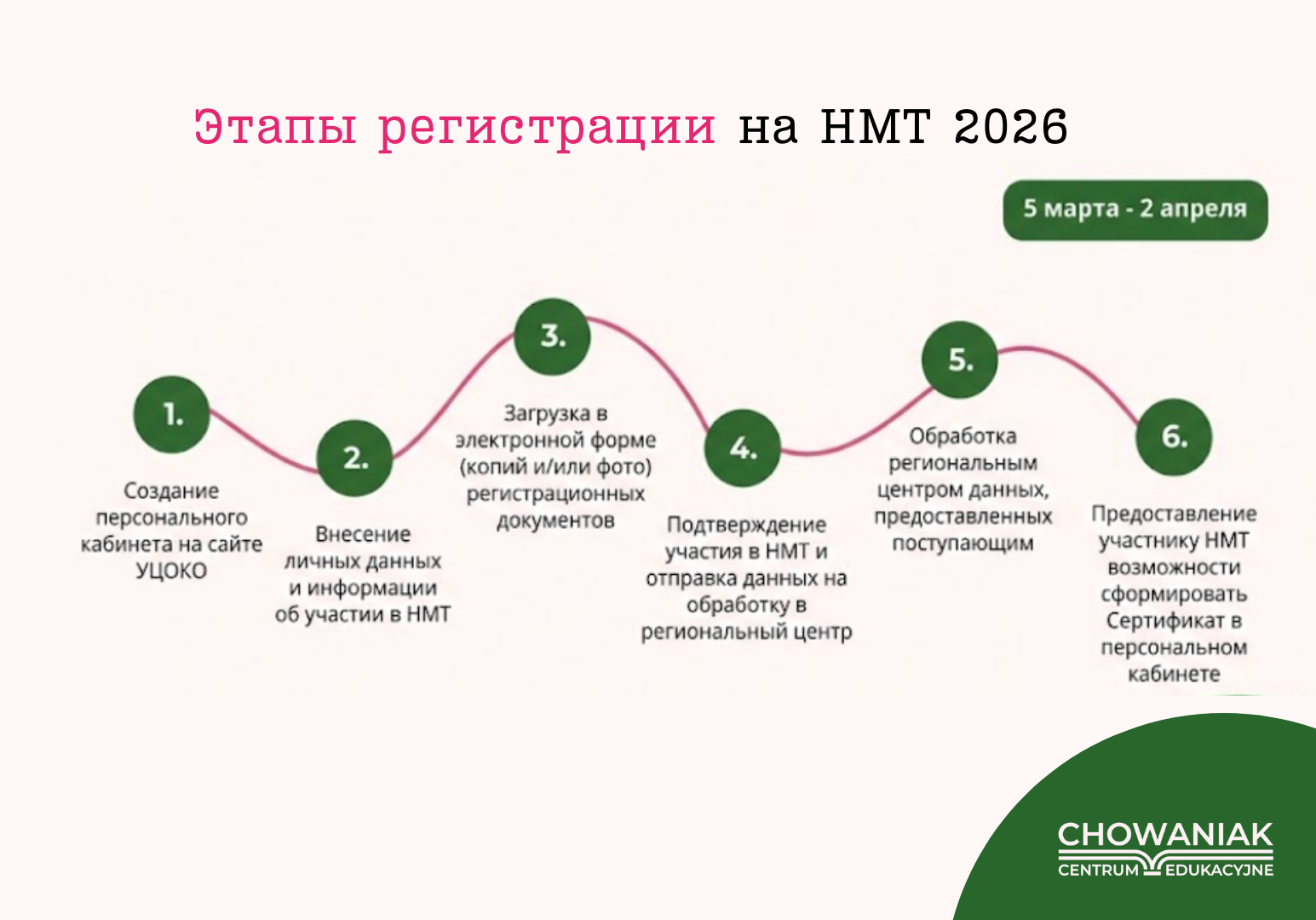 Этапы регистрации на НМТ 2026

5 марта - 2 апреля

1.
Создание персонального кабинета на сайте УЦОКО

2.
Внесение личных данных и информации об участии в НМТ

3.
Загрузка в электронной форме (копий и/или фото) регистрационных документов

4.
Подтверждение участия в НМТ и отправка данных на обработку в региональный центр

5.
Обработка региональным центром данных, предоставленных поступающим

6.
Предоставление участнику НМТ возможности сформировать Сертификат в персональном кабинете

CHOWANIAK
CENTRUM EDUKACYJNE